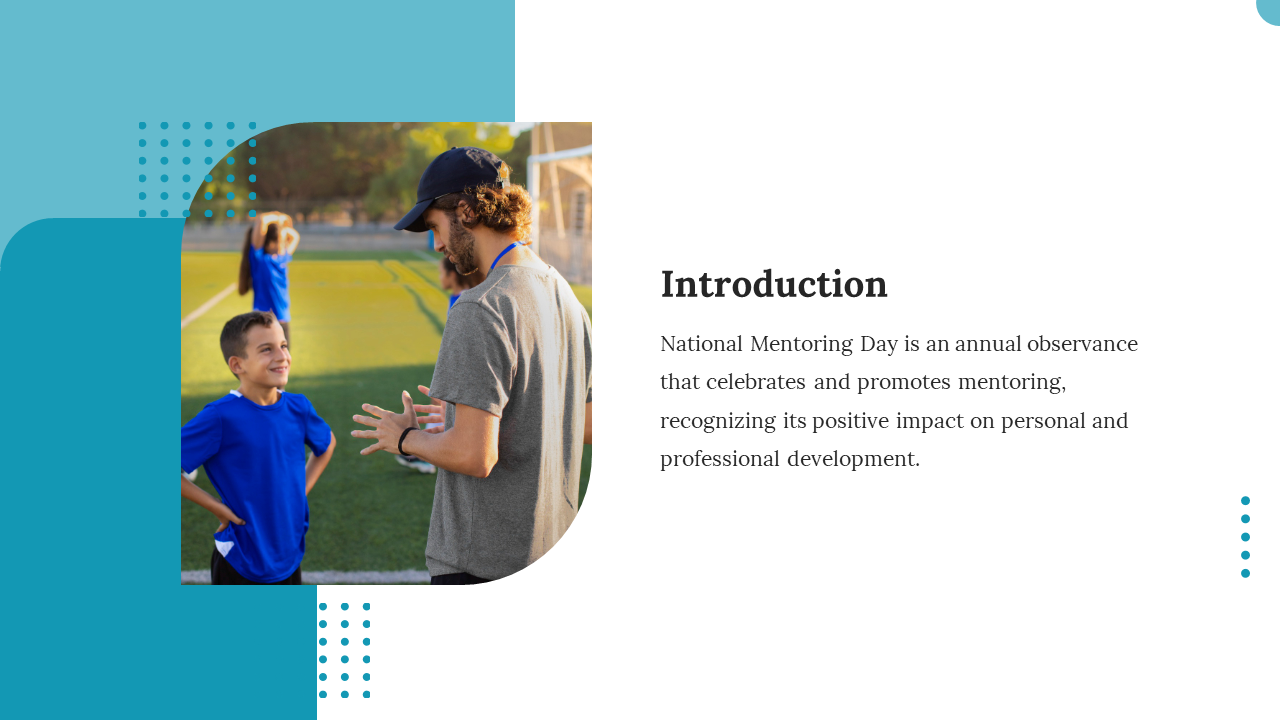 Introduction

National Mentoring Day is an annual observance that celebrates and promotes mentoring, recognizing its positive impact on personal and professional development.